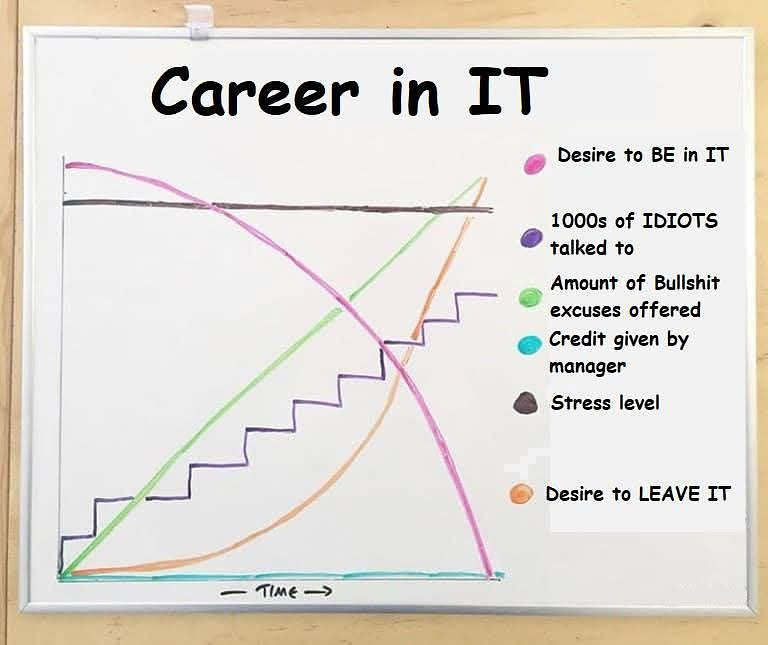 Career in IT

Desire to BE in IT

1000s of IDIOTS talked to

Amount of Bullshit excuses offered

Credit given by manager

Stress level

Desire to LEAVE IT

— TIME →